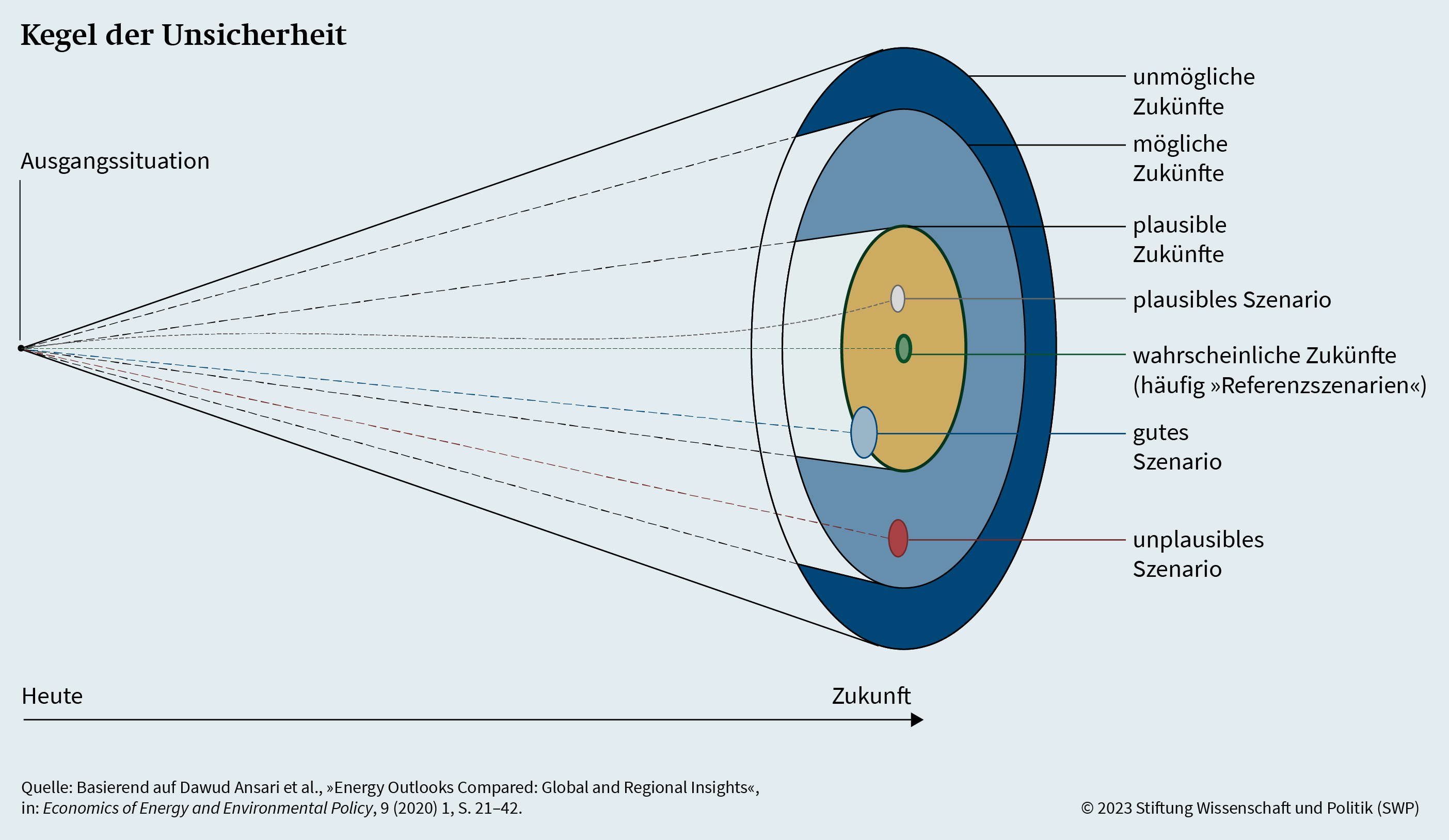 Kegel der Unsicherheit

Ausgangssituation

unmögliche Zukünfte

mögliche Zukünfte

plausible Zukünfte

plausibles Szenario

wahrscheinliche Zukünfte (häufig »Referenzszenarien«)

gutes Szenario

unplausibles Szenario

Heute

Zukunft

Quelle: Basierend auf Dawud Ansari et al., »Energy Outlooks Compared: Global and Regional Insights«, in: Economics of Energy and Environmental Policy, 9 (2020) 1, S. 21–42.

© 2023 Stiftung Wissenschaft und Politik (SWP)